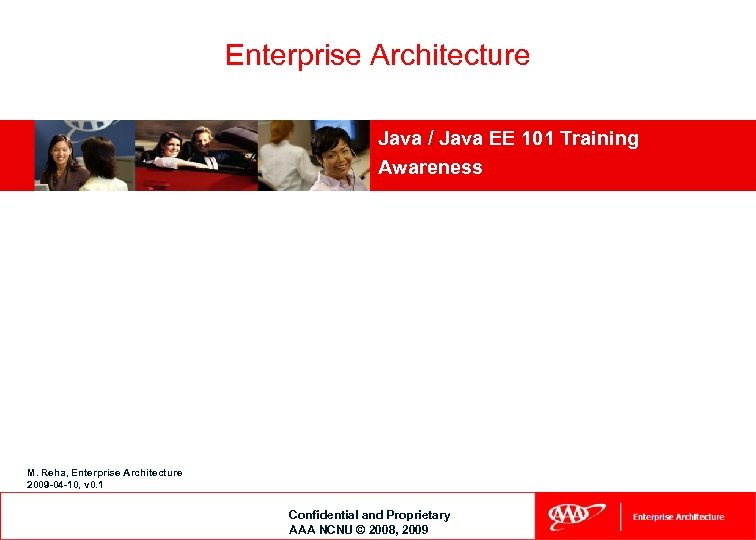 Enterprise Architecture

Java / Java EE 101 Training Awareness

M. Reha, Enterprise Architecture
2009-04-10, v0.1

Confidential and Proprietary
AAA NCNU © 2008, 2009

AAA

Enterprise Architecture